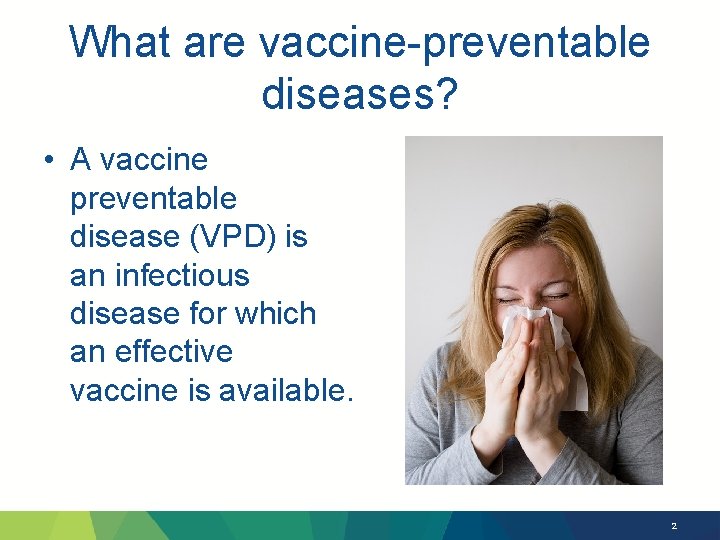 What are vaccine-preventable diseases?

• A vaccine preventable disease (VPD) is an infectious disease for which an effective vaccine is available.

2